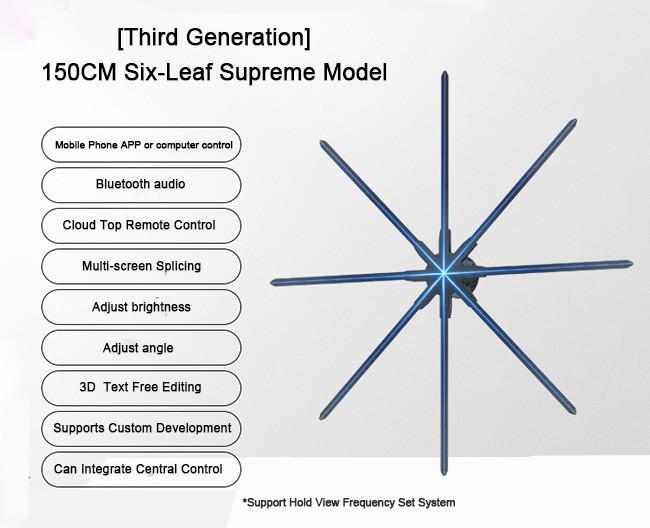 [Third Generation]
150CM Six-Leaf Supreme Model

Mobile Phone APP or computer control

Bluetooth audio

Cloud Top Remote Control

Multi-screen Splicing

Adjust brightness

Adjust angle

3D Text Free Editing

Supports Custom Development

Can Integrate Central Control

*Support Hold View Frequency Set System